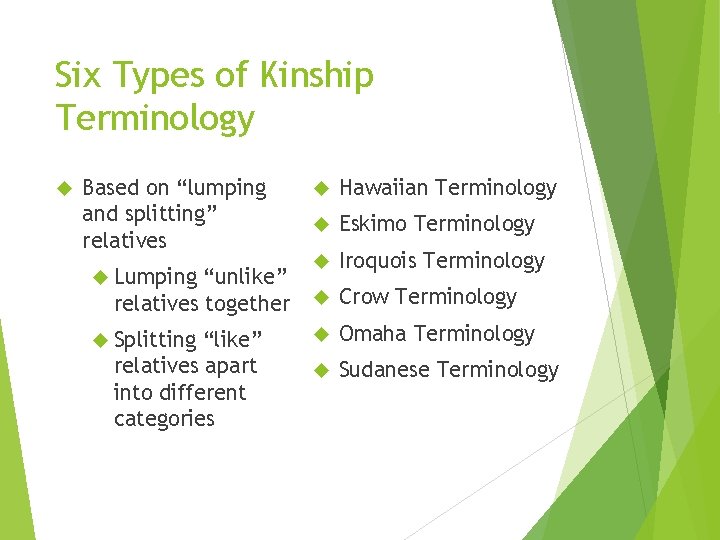 Six Types of Kinship Terminology

Based on “lumping and splitting” relatives

Lumping “unlike” relatives together

Splitting “like” relatives apart into different categories

Hawaiian Terminology

Eskimo Terminology

Iroquois Terminology

Crow Terminology

Omaha Terminology

Sudanese Terminology